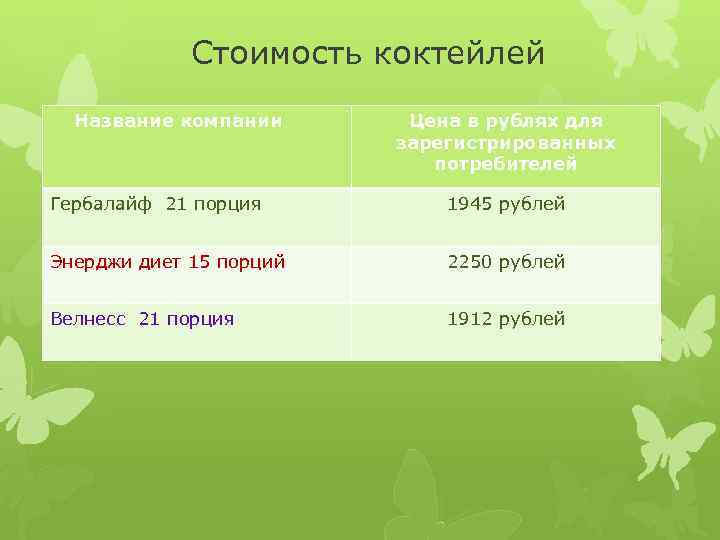 Стоимость коктейлей

| Название компании | Цена в рублях для зарегистрированных потребителей |
|---|---|
| Гербалайф 21 порция | 1945 рублей |
| Энерджи диет 15 порций | 2250 рублей |
| Велнесс 21 порция | 1912 рублей |